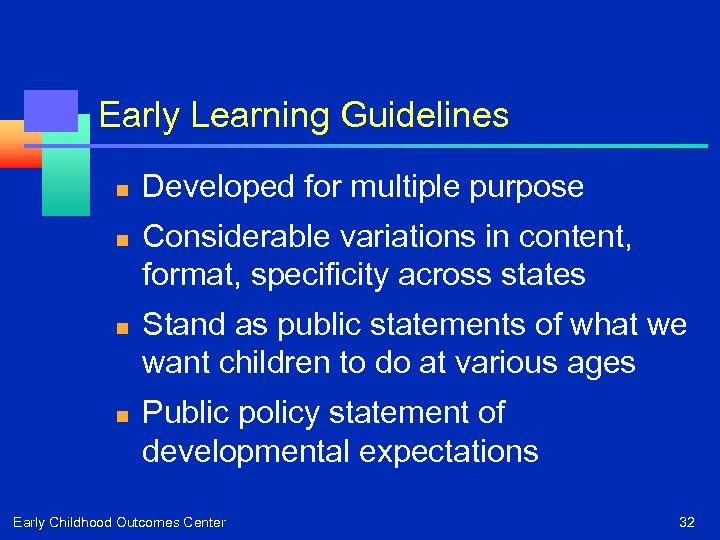 Early Learning Guidelines

- Developed for multiple purpose
- Considerable variations in content, format, specificity across states
- Stand as public statements of what we want children to do at various ages
- Public policy statement of developmental expectations

Early Childhood Outcomes Center

32